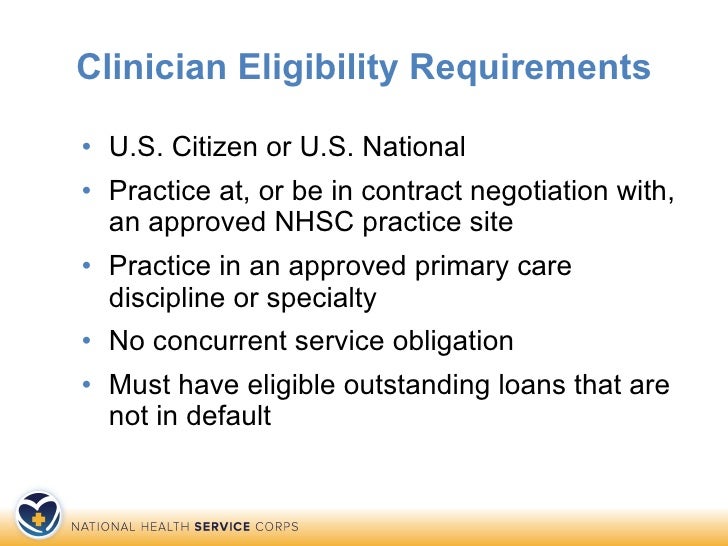 Clinician Eligibility Requirements

• U.S. Citizen or U.S. National
• Practice at, or be in contract negotiation with, an approved NHSC practice site
• Practice in an approved primary care discipline or specialty
• No concurrent service obligation
• Must have eligible outstanding loans that are not in default

NATIONAL HEALTH SERVICE CORPS